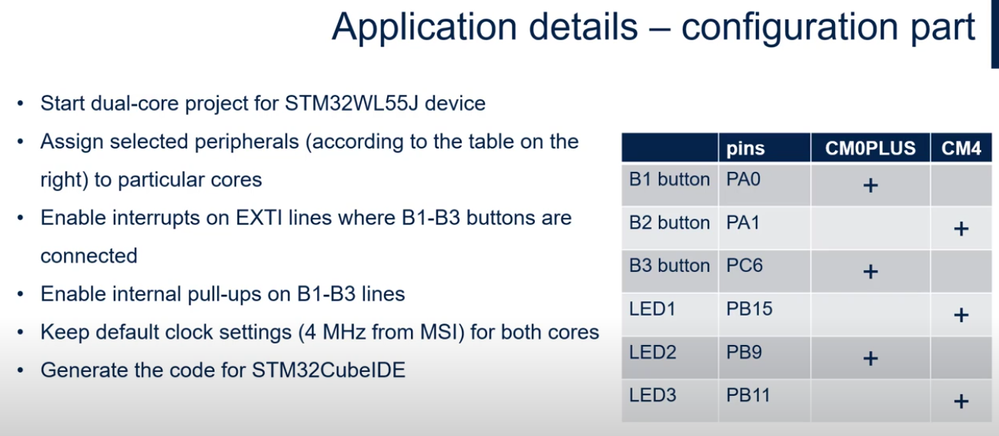 Application details – configuration part

• Start dual-core project for STM32WL55J device
• Assign selected peripherals (according to the table on the right) to particular cores
• Enable interrupts on EXTI lines where B1-B3 buttons are connected
• Enable internal pull-ups on B1-B3 lines
• Keep default clock settings (4 MHz from MSI) for both cores
• Generate the code for STM32CubeIDE

| | pins | CM0PLUS | CM4 |
|---|---|---|---|
| B1 button | PA0 | + | |
| B2 button | PA1 | | + |
| B3 button | PC6 | + | |
| LED1 | PB15 | | + |
| LED2 | PB9 | + | |
| LED3 | PB11 | | + |